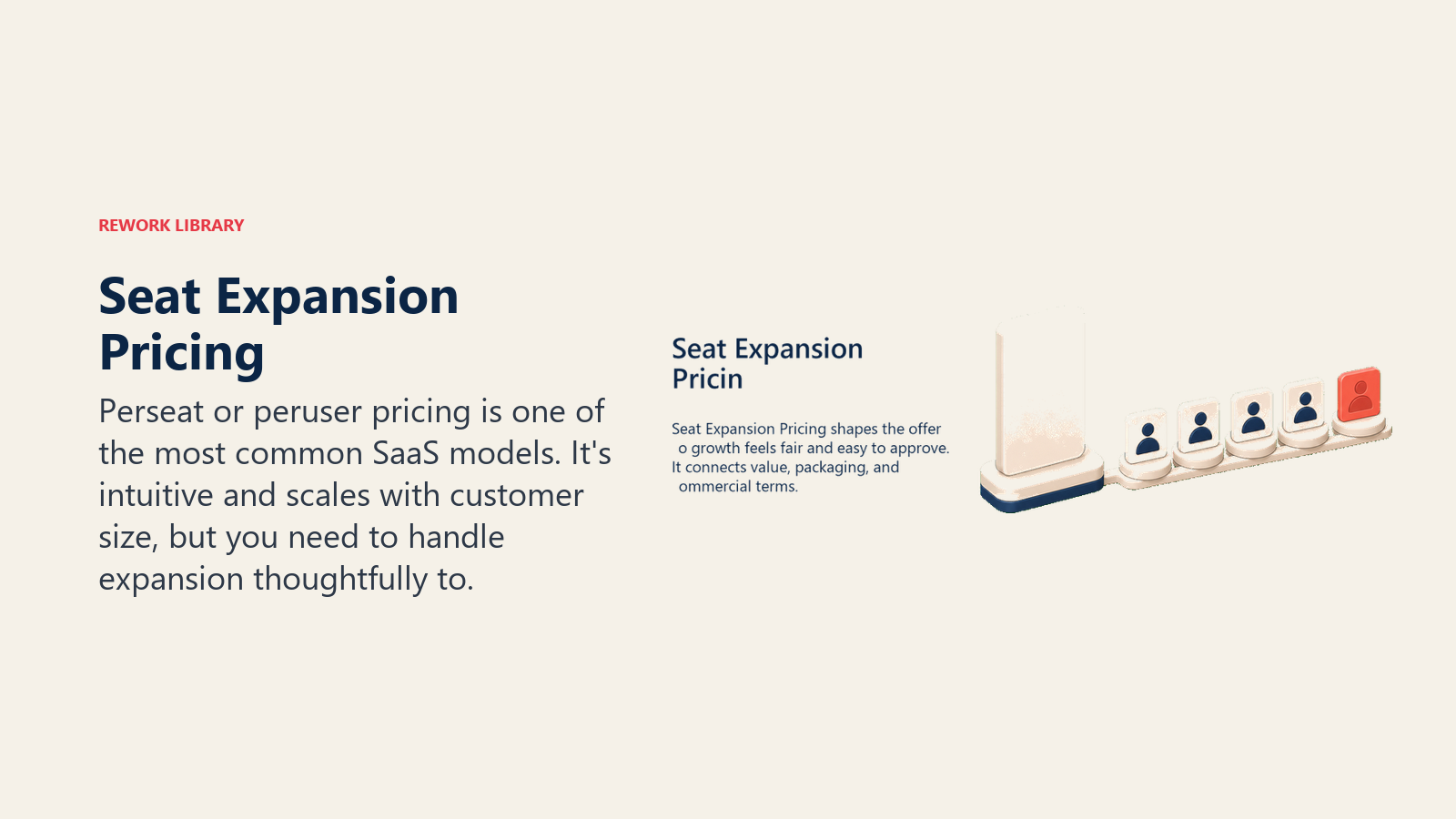 REWORK LIBRARY

Seat Expansion Pricing

Perseat or peruser pricing is one of the most common SaaS models. It's intuitive and scales with customer size, but you need to handle expansion thoughtfully to.

Seat Expansion Pricin

Seat Expansion Pricing shapes the offer o growth feels fair and easy to approve. It connects value, packaging, and ommercial terms.